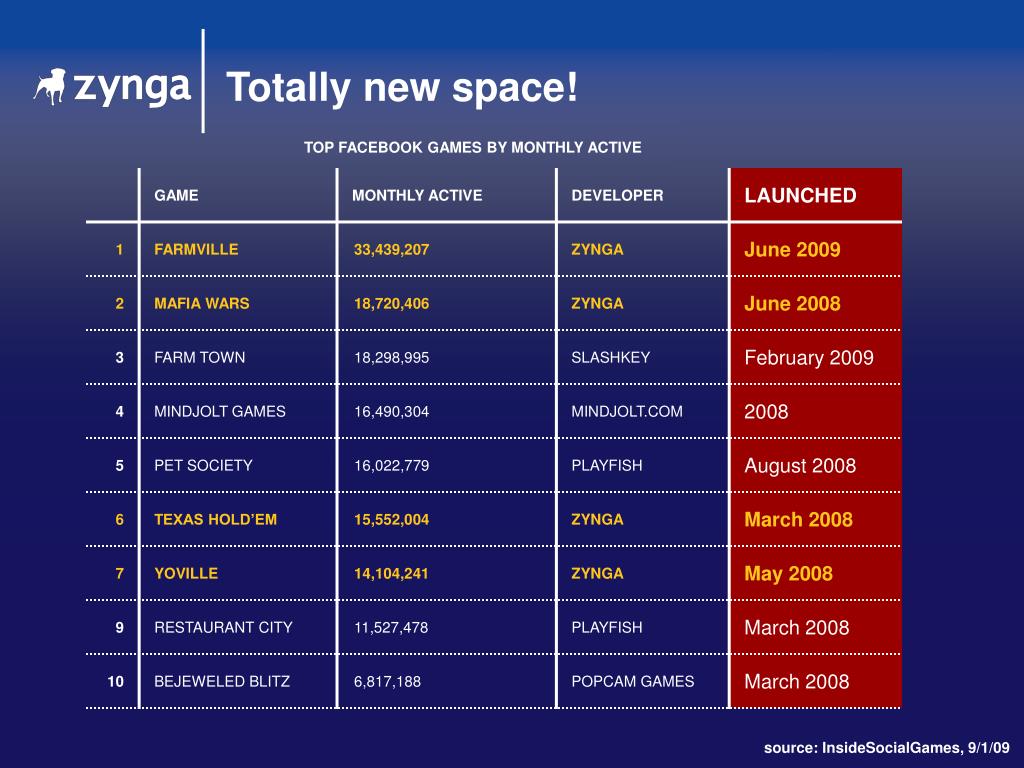 zynga

Totally new space!

TOP FACEBOOK GAMES BY MONTHLY ACTIVE

| | GAME | MONTHLY ACTIVE | DEVELOPER | LAUNCHED |
|---|---|---|---|---|
| 1 | FARMVILLE | 33,439,207 | ZYNGA | June 2009 |
| 2 | MAFIA WARS | 18,720,406 | ZYNGA | June 2008 |
| 3 | FARM TOWN | 18,298,995 | SLASHKEY | February 2009 |
| 4 | MINDJOLT GAMES | 16,490,304 | MINDJOLT.COM | 2008 |
| 5 | PET SOCIETY | 16,022,779 | PLAYFISH | August 2008 |
| 6 | TEXAS HOLD'EM | 15,552,004 | ZYNGA | March 2008 |
| 7 | YOVILLE | 14,104,241 | ZYNGA | May 2008 |
| 9 | RESTAURANT CITY | 11,527,478 | PLAYFISH | March 2008 |
| 10 | BEJEWELED BLITZ | 6,817,188 | POPCAM GAMES | March 2008 |

source: InsideSocialGames, 9/1/09